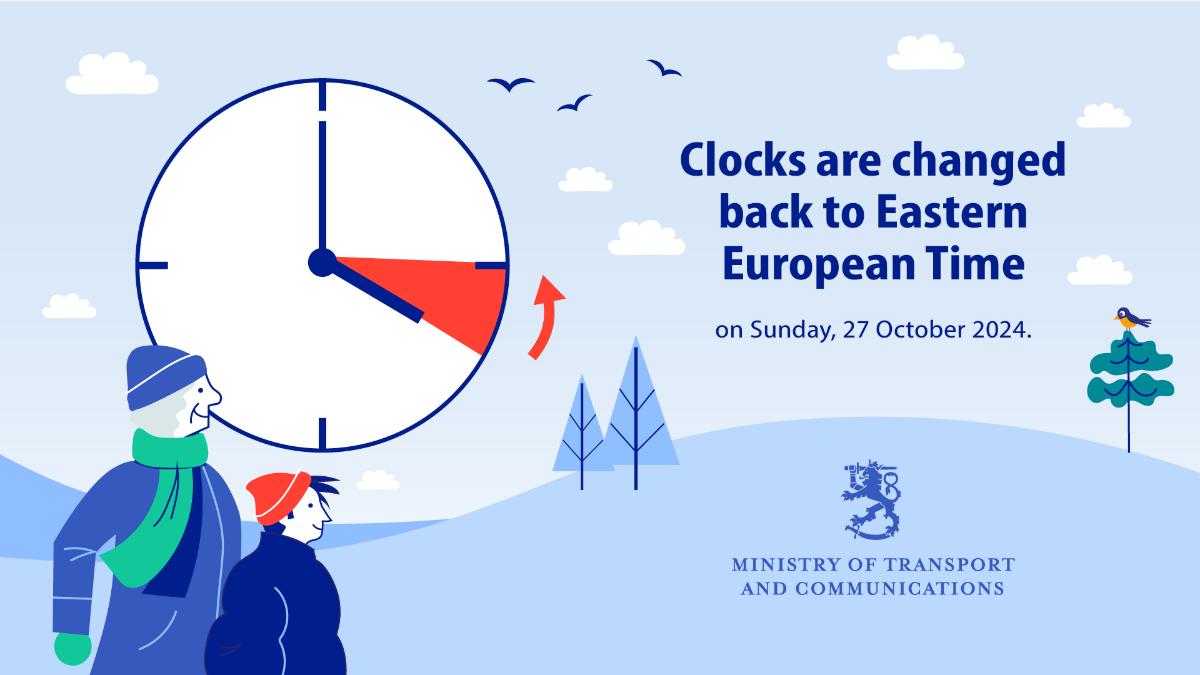 Clocks are changed back to Eastern European Time

on Sunday, 27 October 2024.

MINISTRY OF TRANSPORT AND COMMUNICATIONS